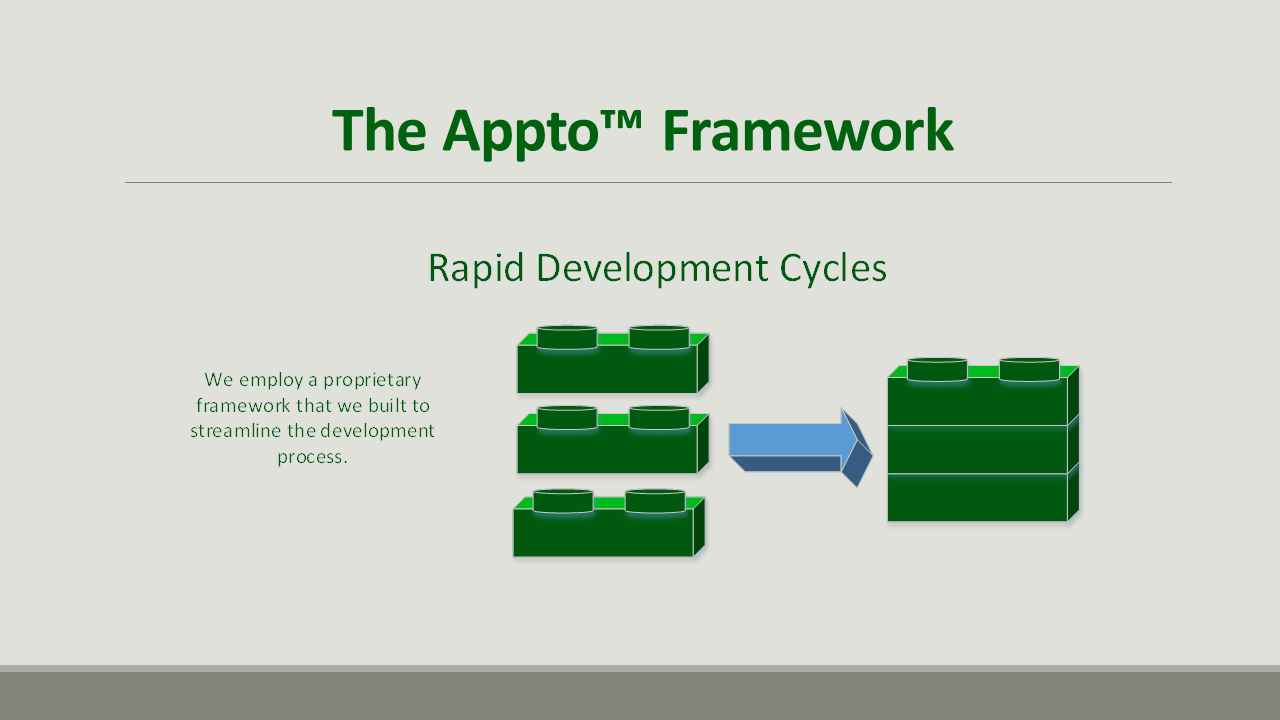 The Appto™ Framework

Rapid Development Cycles

We employ a proprietary framework that we built to streamline the development process.